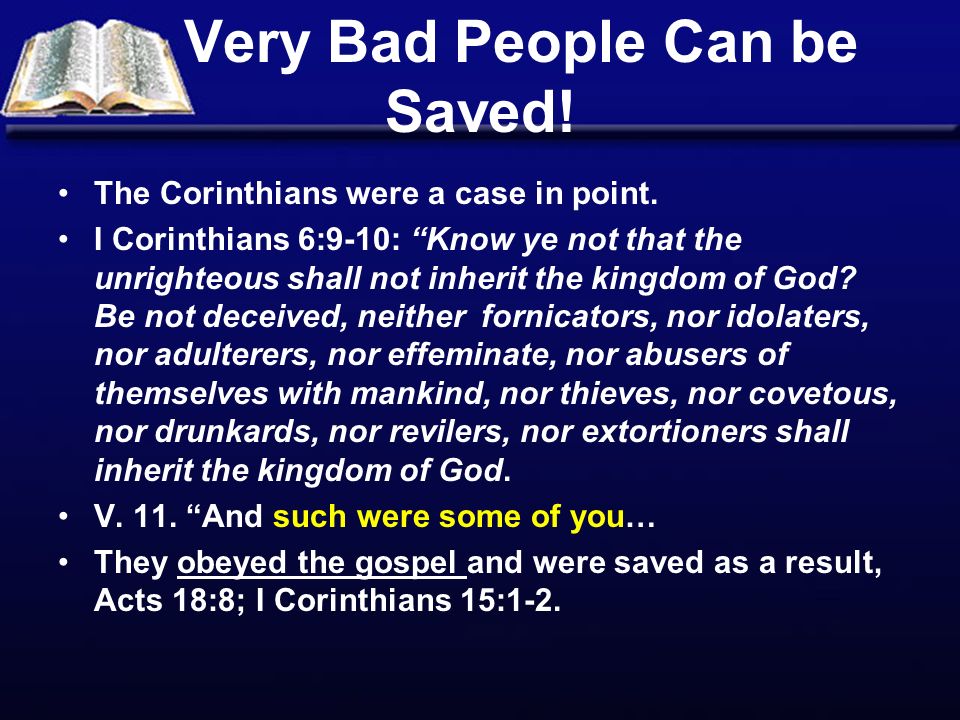 Very Bad People Can be Saved!

• The Corinthians were a case in point.
• I Corinthians 6:9-10: “Know ye not that the unrighteous shall not inherit the kingdom of God? Be not deceived, neither fornicators, nor idolaters, nor adulterers, nor effeminate, nor abusers of themselves with mankind, nor thieves, nor covetous, nor drunkards, nor revilers, nor extortioners shall inherit the kingdom of God.
• V. 11. “And such were some of you…
• They obeyed the gospel and were saved as a result, Acts 18:8; I Corinthians 15:1-2.